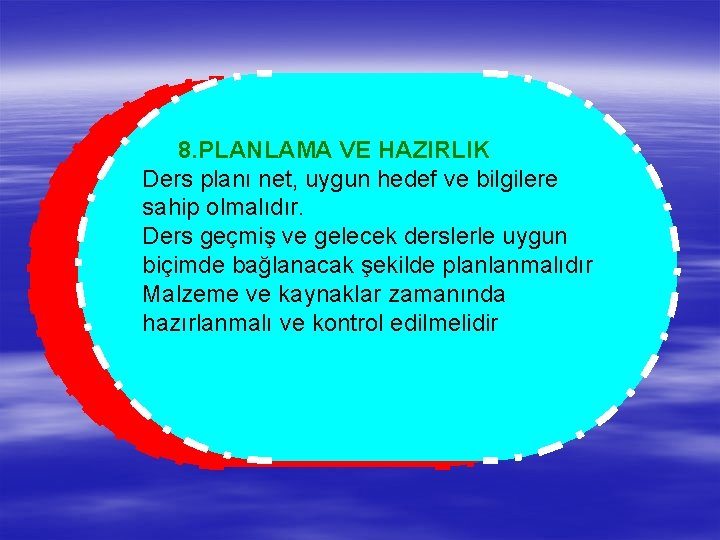 8.PLANLAMA VE HAZIRLIK

Ders planı net, uygun hedef ve bilgilere sahip olmalıdır.

Ders geçmiş ve gelecek derslerle uygun biçimde bağlanacak şekilde planlanmalıdır

Malzeme ve kaynaklar zamanında hazırlanmalı ve kontrol edilmelidir